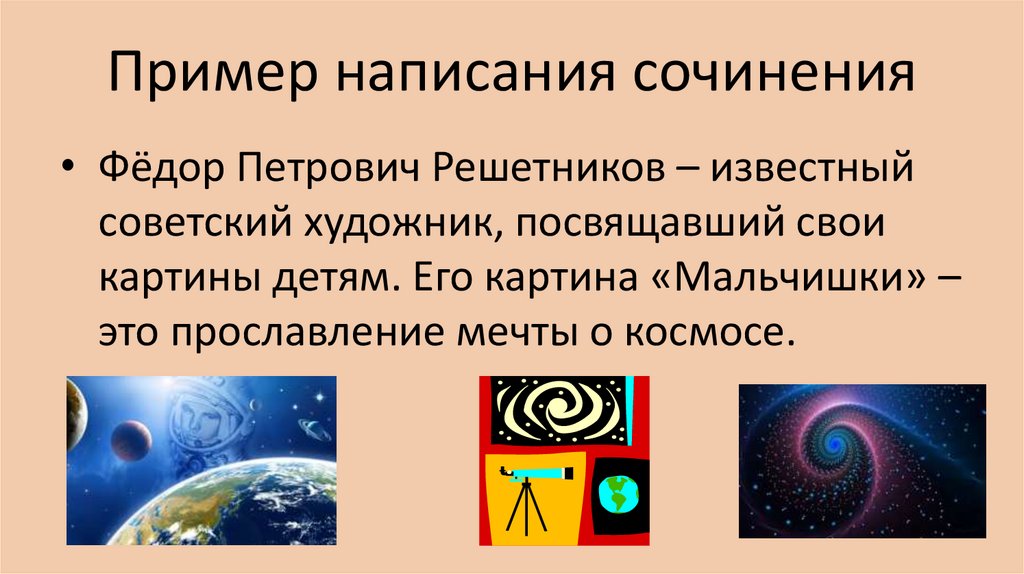 Пример написания сочинения

• Фёдор Петрович Решетников – известный советский художник, посвящавший свои картины детям. Его картина «Мальчишки» – это прославление мечты о космосе.